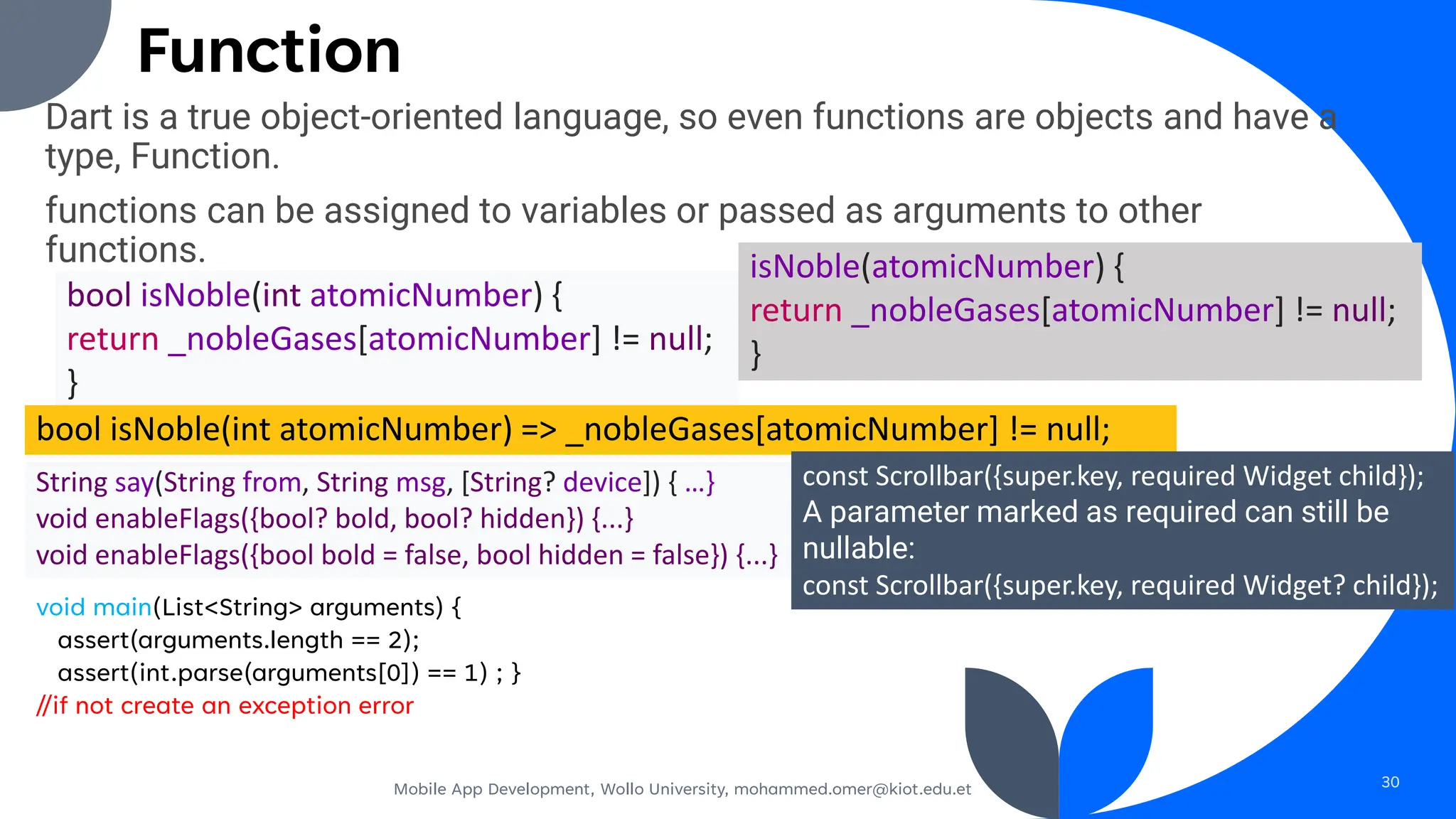 Function

Dart is a true object-oriented language, so even functions are objects and have a type, Function.

functions can be assigned to variables or passed as arguments to other functions.

bool isNoble(int atomicNumber) {
return _nobleGases[atomicNumber] != null;
}

isNoble(atomicNumber) {
return _nobleGases[atomicNumber] != null;
}

bool isNoble(int atomicNumber) => _nobleGases[atomicNumber] != null;

String say(String from, String msg, [String? device]) { …}
void enableFlags({bool? bold, bool? hidden}) {...}
void enableFlags({bool bold = false, bool hidden = false}) {...}

const Scrollbar({super.key, required Widget child});
A parameter marked as required can still be nullable:
const Scrollbar({super.key, required Widget? child});

void main(List<String> arguments) {
assert(arguments.length == 2);
assert(int.parse(arguments[0]) == 1) ; }
//if not create an exception error

Mobile App Development, Wollo University, mohammed.omer@kiot.edu.et

30